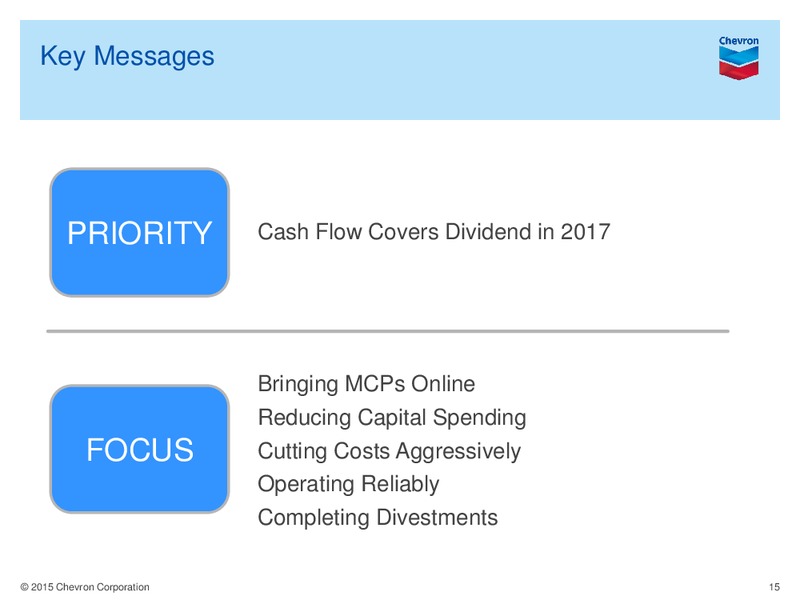 Key Messages

Chevron

PRIORITY

Cash Flow Covers Dividend in 2017

FOCUS

Bringing MCPs Online
Reducing Capital Spending
Cutting Costs Aggressively
Operating Reliably
Completing Divestments

© 2015 Chevron Corporation

15